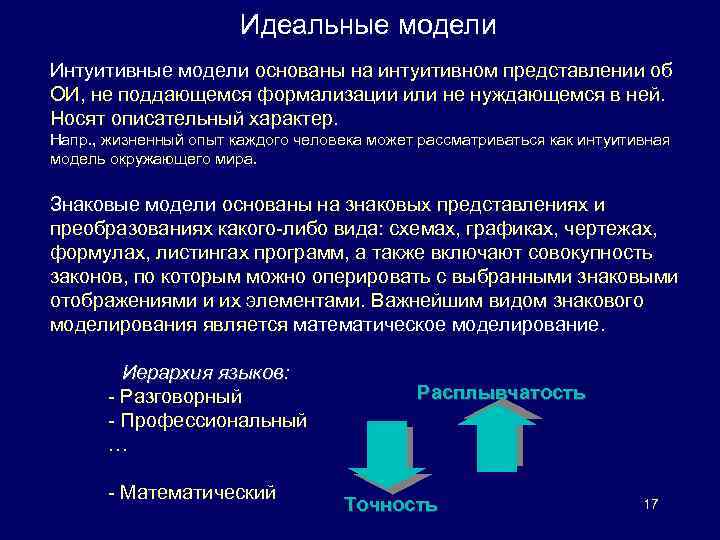 Идеальные модели

Интуитивные модели основаны на интуитивном представлении об ОИ, не поддающемся формализации или не нуждающемся в ней. Носят описательный характер.
Напр., жизненный опыт каждого человека может рассматриваться как интуитивная модель окружающего мира.

Знаковые модели основаны на знаковых представлениях и преобразованиях какого-либо вида: схемах, графиках, чертежах, формулах, листингах программ, а также включают совокупность законов, по которым можно оперировать с выбранными знаковыми отображениями и их элементами. Важнейшим видом знакового моделирования является математическое моделирование.

Иерархия языков:
- Разговорный
- Профессиональный
…

- Математический

Расплывчатость

Точность

17